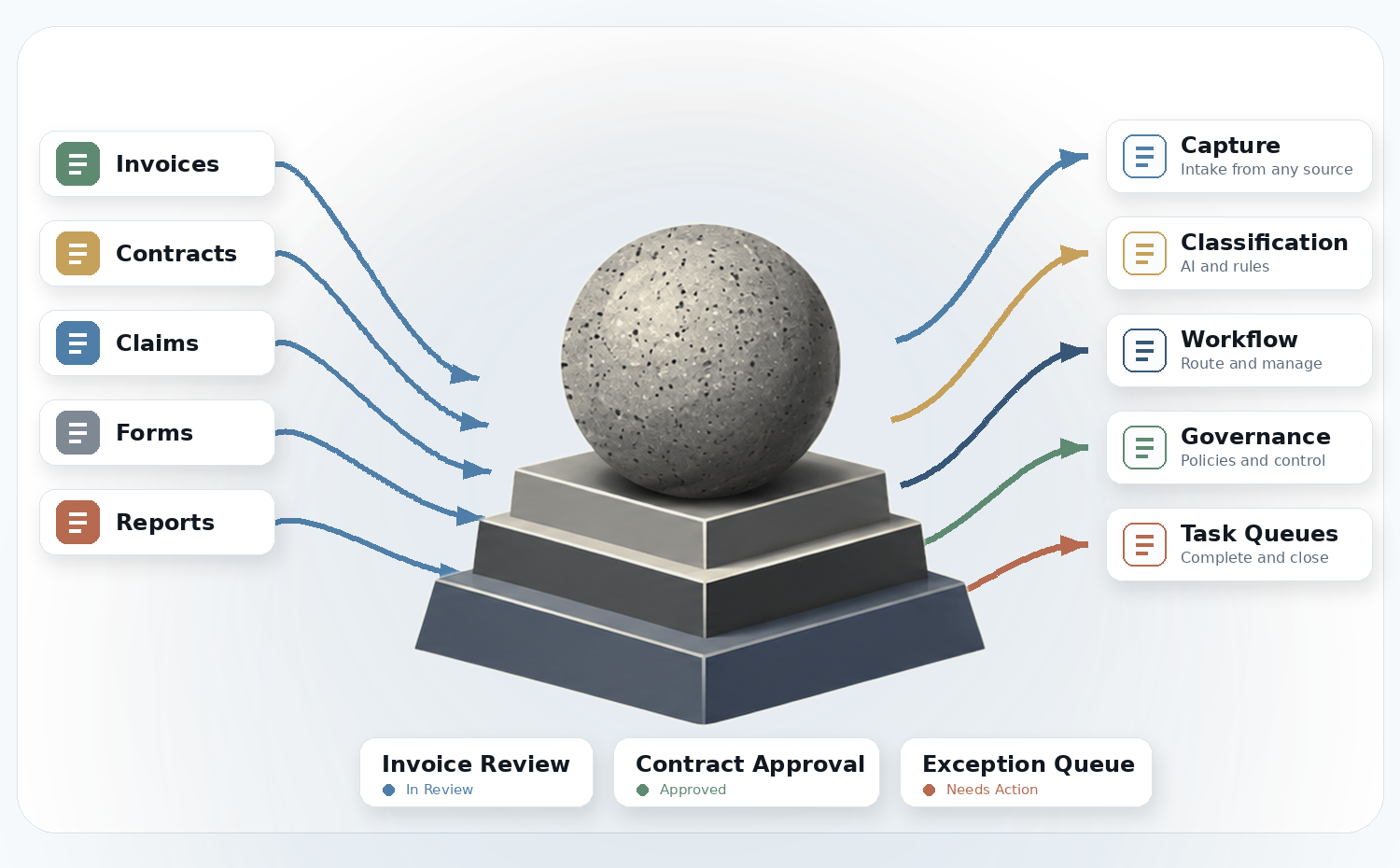 Invoices

Contracts

Claims

Forms

Reports

Capture
Intake from any source

Classification
AI and rules

Workflow
Route and manage

Governance
Policies and control

Task Queues
Complete and close

Invoice Review
In Review

Contract Approval
Approved

Exception Queue
Needs Action